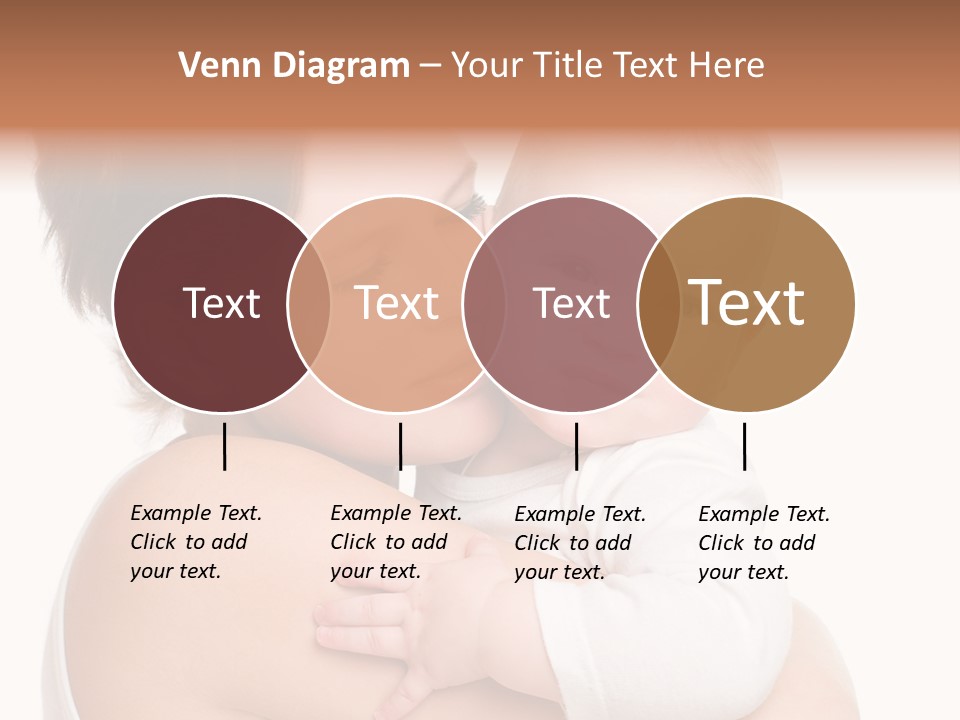 Venn Diagram – Your Title Text Here

Text

Text

Text

Text

Example Text. Click to add your text.

Example Text. Click to add your text.

Example Text. Click to add your text.

Example Text. Click to add your text.